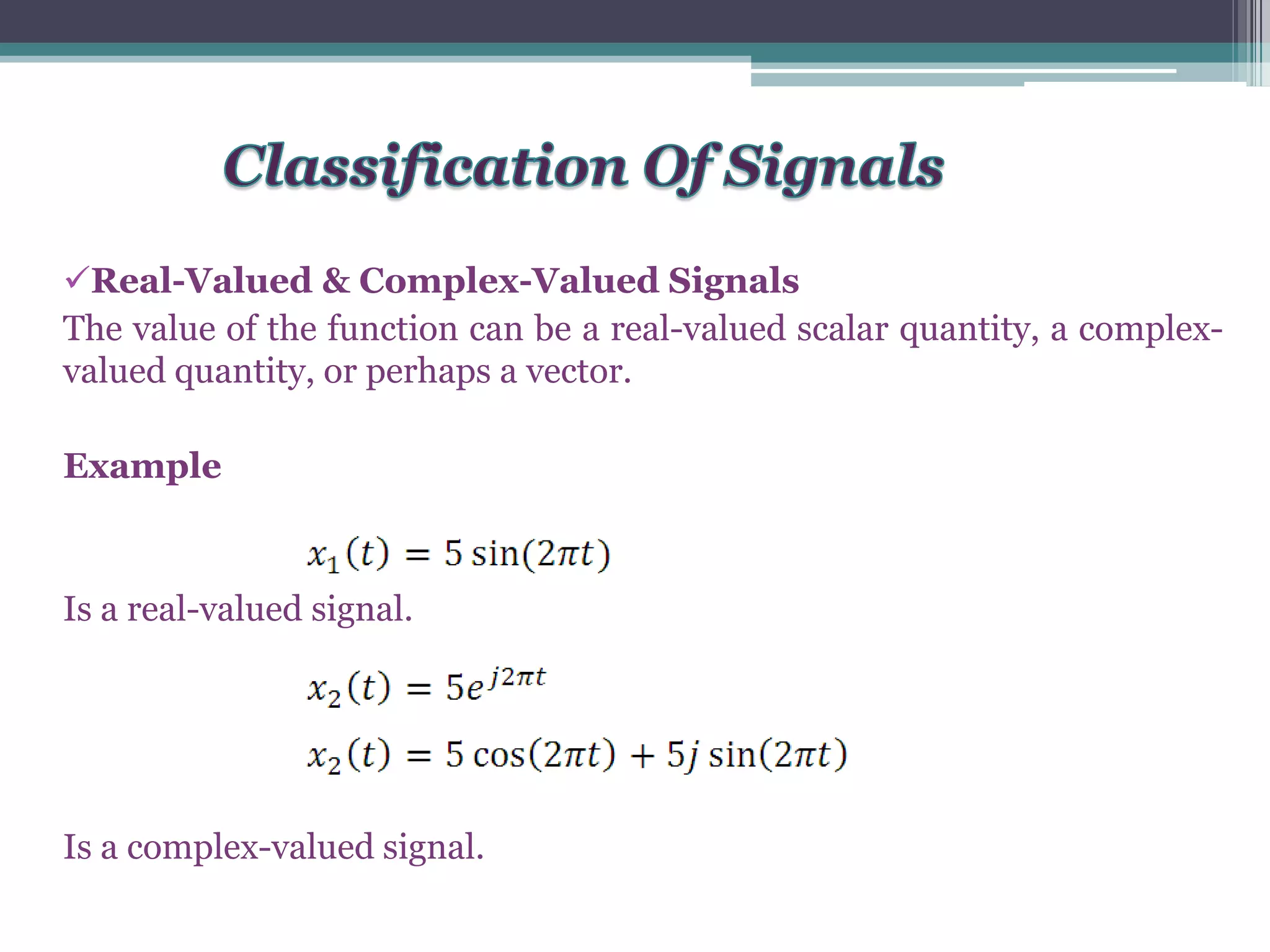 Classification Of Signals

✓Real-Valued & Complex-Valued Signals
The value of the function can be a real-valued scalar quantity, a complex-valued quantity, or perhaps a vector.

Example

$x_1(t) = 5\sin(2\pi t)$

Is a real-valued signal.

$x_2(t) = 5e^{j2\pi t}$

$x_2(t) = 5\cos(2\pi t) + 5j\sin(2\pi t)$

Is a complex-valued signal.